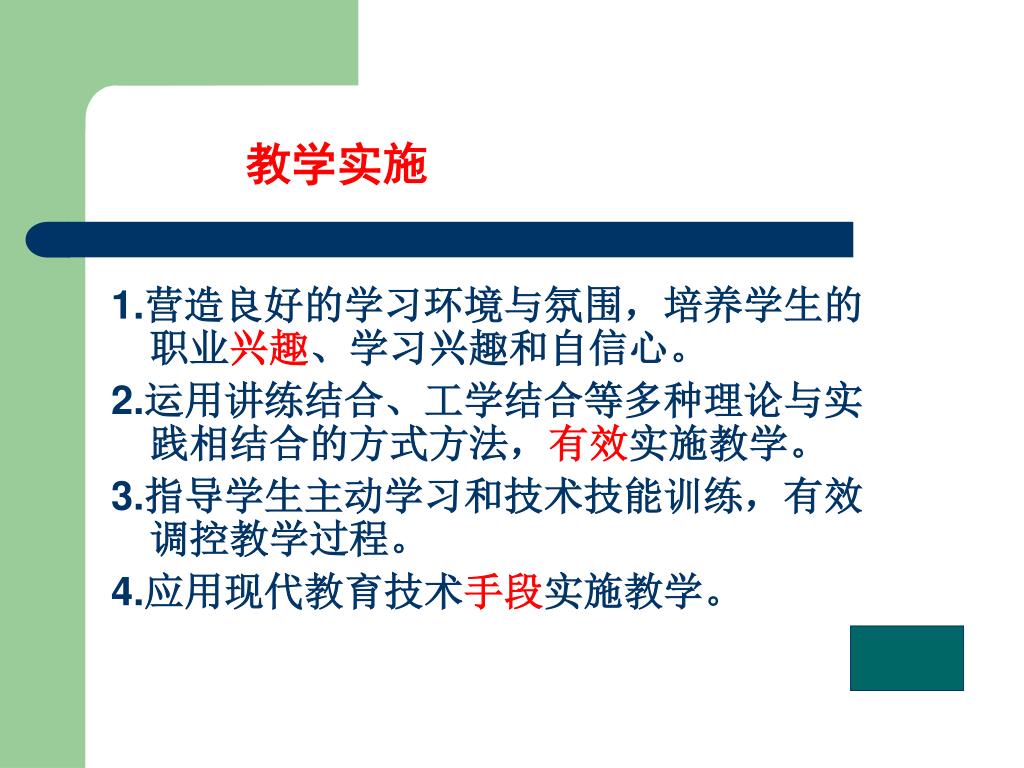 教学实施

1.营造良好的学习环境与氛围，培养学生的职业兴趣、学习兴趣和自信心。

2.运用讲练结合、工学结合等多种理论与实践相结合的方式方法，有效实施教学。

3.指导学生主动学习和技术技能训练，有效调控教学过程。

4.应用现代教育技术手段实施教学。